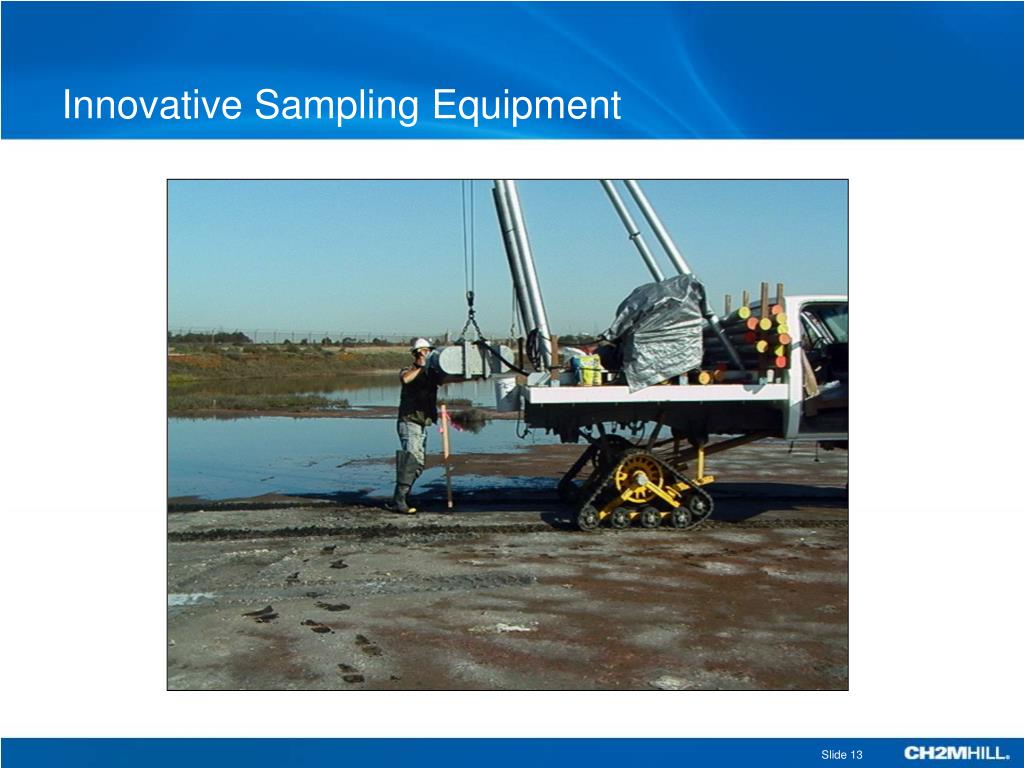 Innovative Sampling Equipment

Slide 13

CH2MHILL.